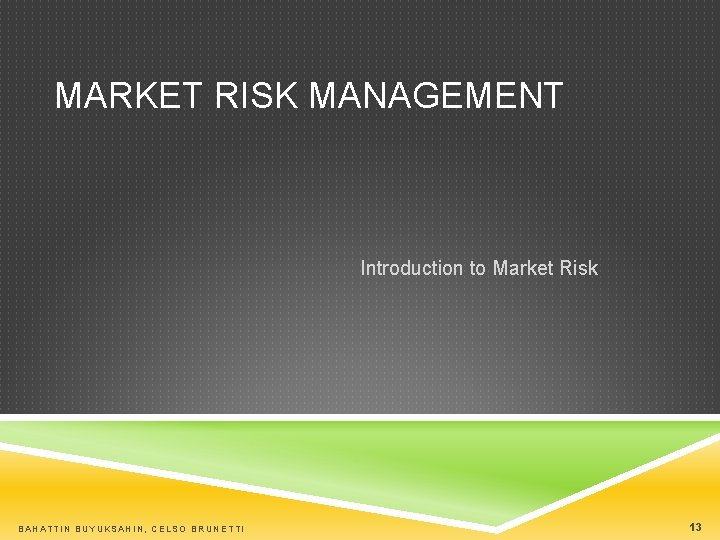 MARKET RISK MANAGEMENT

Introduction to Market Risk

BAHATTIN BUYUKSAHIN, CELSO BRUNETTI

13